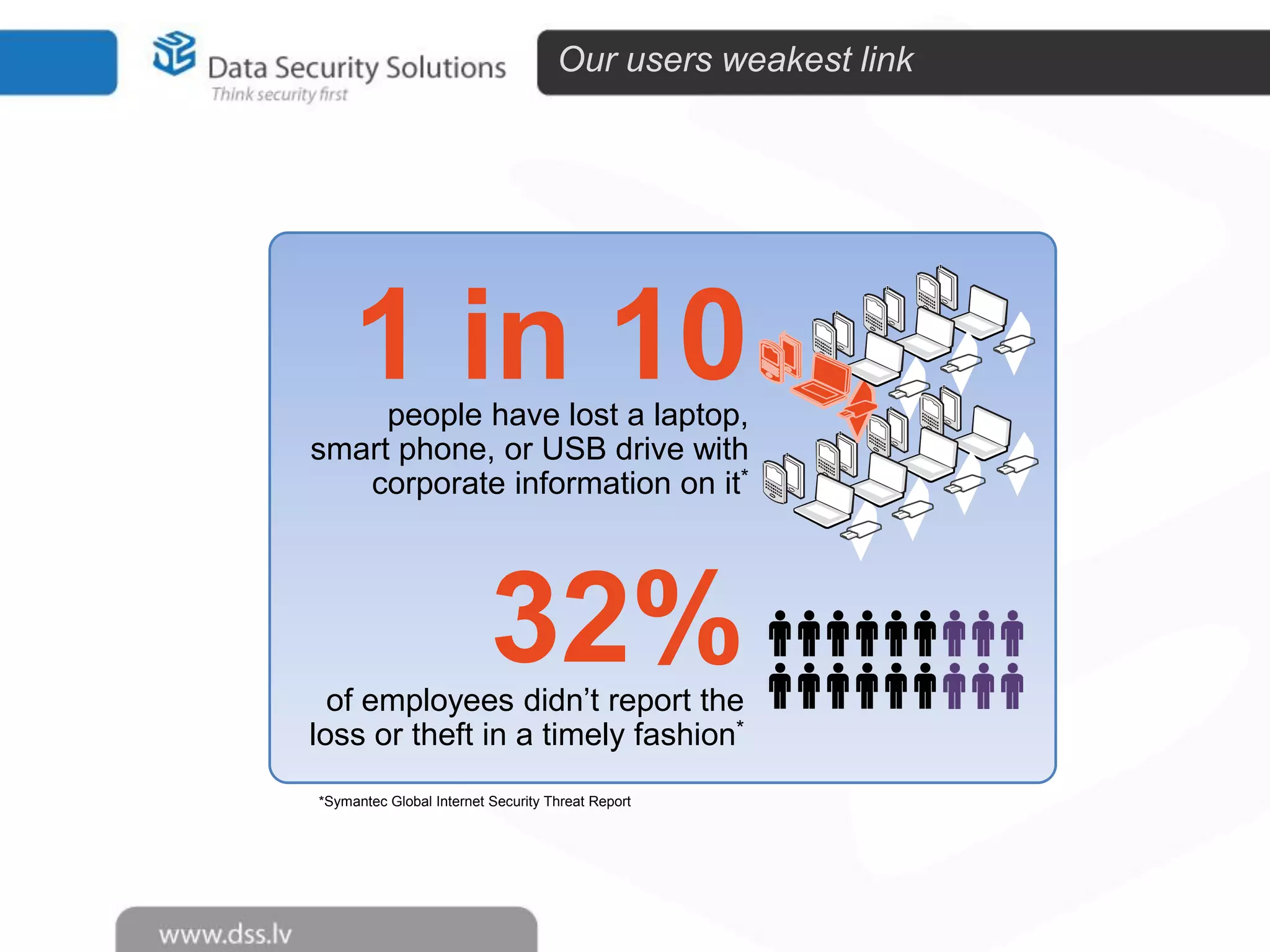 Data Security Solutions
Think security first

Our users weakest link

1 in 10

people have lost a laptop, smart phone, or USB drive with corporate information on it*

32%

of employees didn't report the loss or theft in a timely fashion*

*Symantec Global Internet Security Threat Report

www.dss.lv